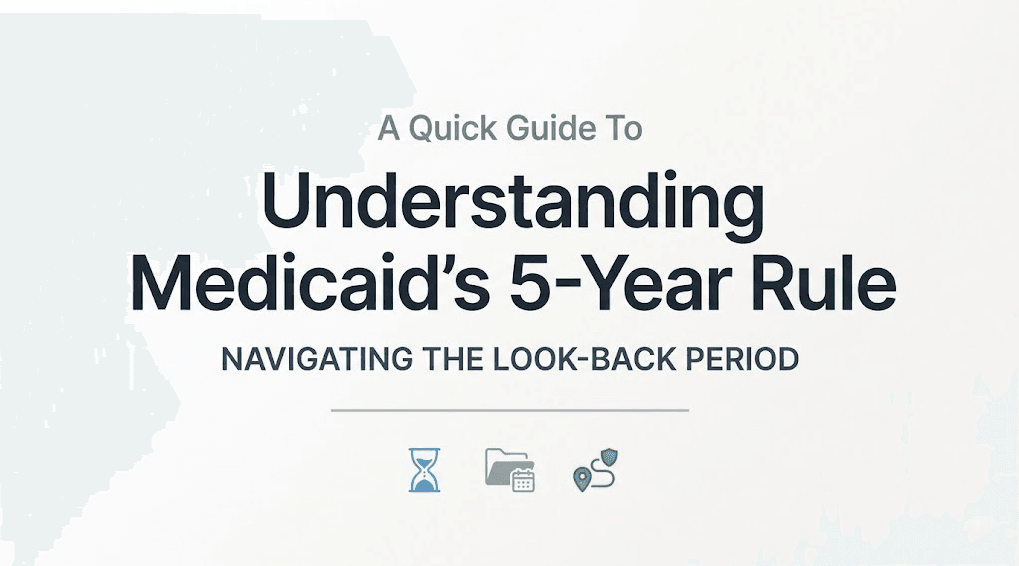 A Quick Guide To

Understanding Medicaid's 5-Year Rule

NAVIGATING THE LOOK-BACK PERIOD